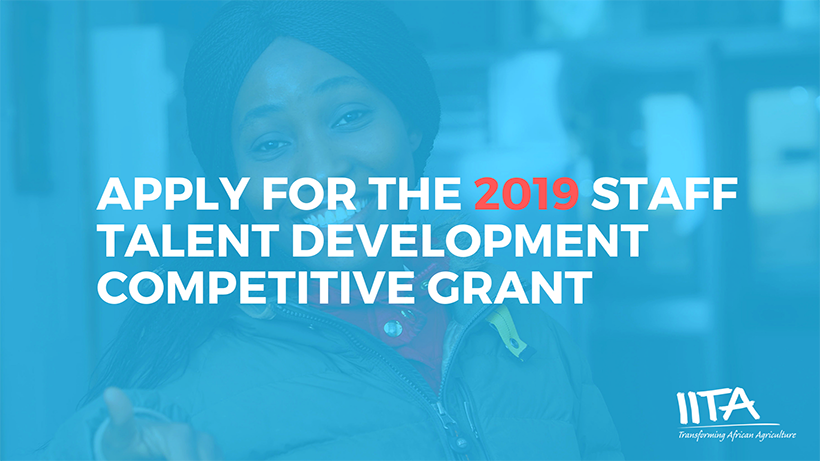 APPLY FOR THE 2019 STAFF TALENT DEVELOPMENT COMPETITIVE GRANT

IITA
Transforming African Agriculture